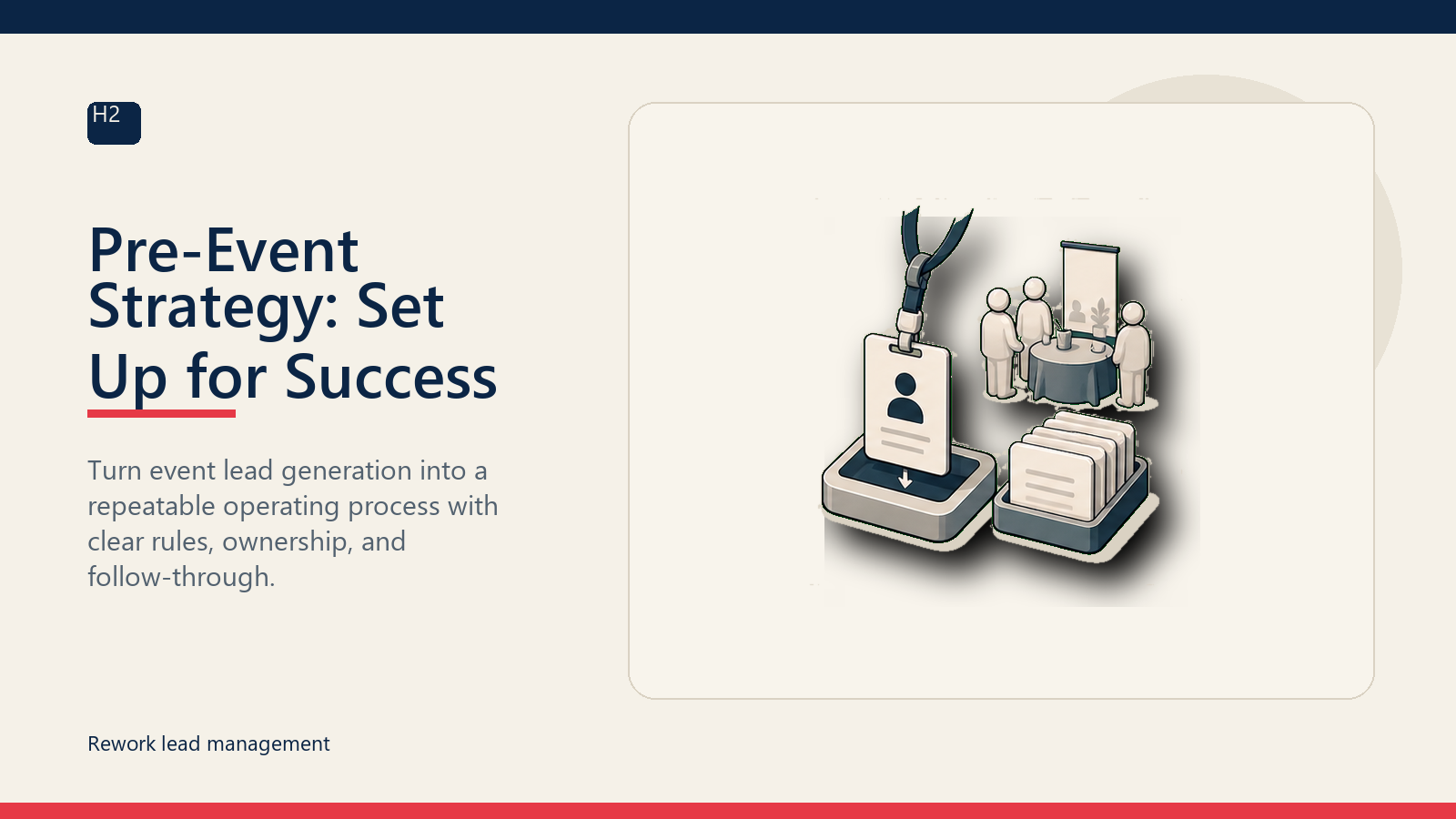 H2

Pre-Event Strategy: Set Up for Success

Turn event lead generation into a repeatable operating process with clear rules, ownership, and follow-through.

Rework lead management